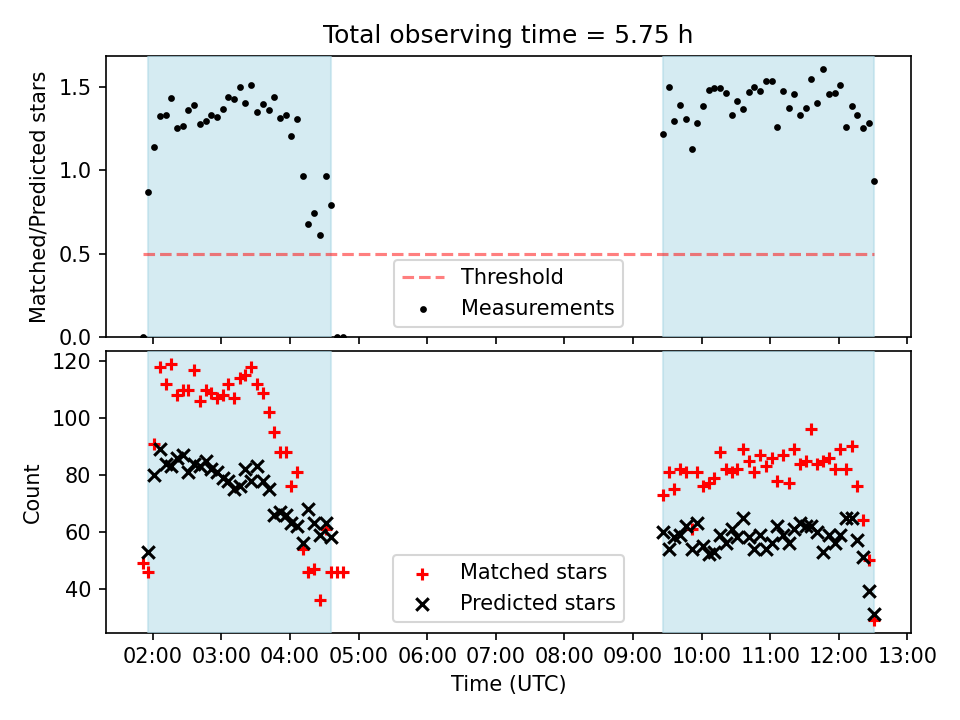 Total observing time = 5.75 h

Matched/Predicted stars

1.5
1.0
0.5
0.0

Threshold
Measurements

Count

120
100
80
60
40

Matched stars
Predicted stars

02:00 03:00 04:00 05:00 06:00 07:00 08:00 09:00 10:00 11:00 12:00 13:00

Time (UTC)